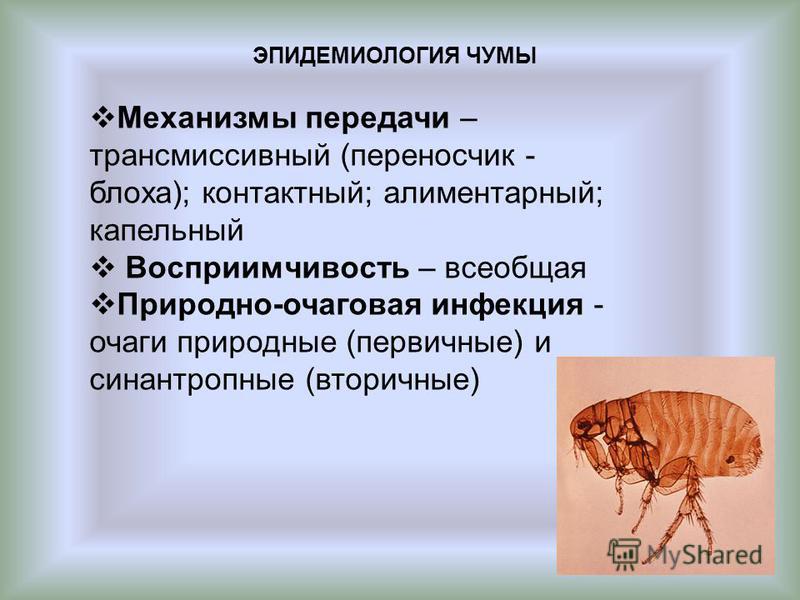 ЭПИДЕМИОЛОГИЯ ЧУМЫ

❖Механизмы передачи – трансмиссивный (переносчик - блоха); контактный; алиментарный; капельный
❖ Восприимчивость – всеобщая
❖Природно-очаговая инфекция - очаги природные (первичные) и синантропные (вторичные)

MyShared